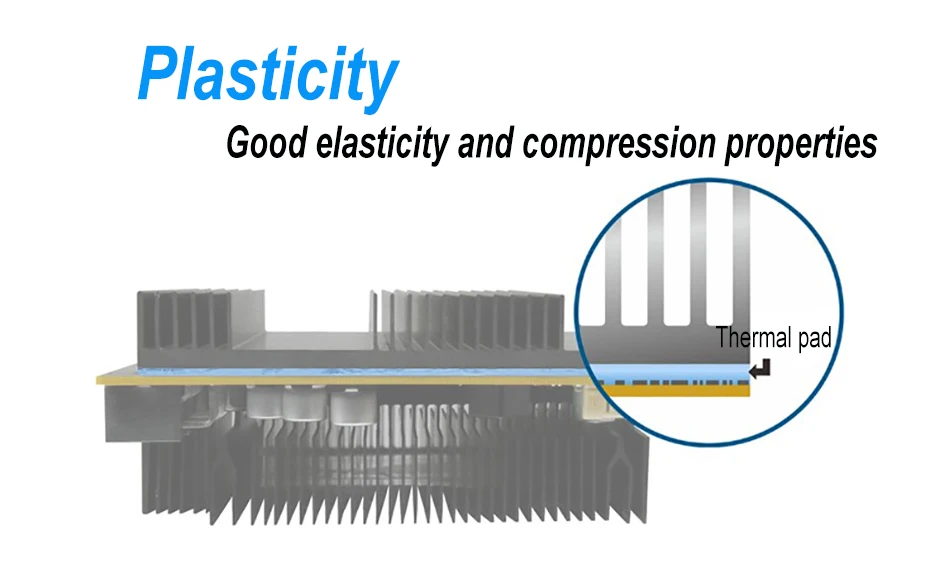 Plasticity

Good elasticity and compression properties

Thermal pad